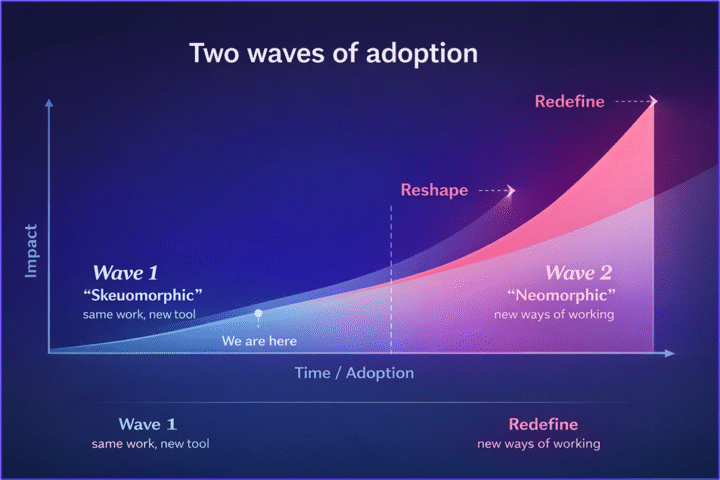 Two waves of adoption

Redefine

Reshape

Impact

Wave 1
"Skeuomorphic"
same work, new tool

We are here

Wave 2
"Neomorphic"
new ways of working

Time / Adoption

Wave 1
same work, new tool

Redefine
new ways of working